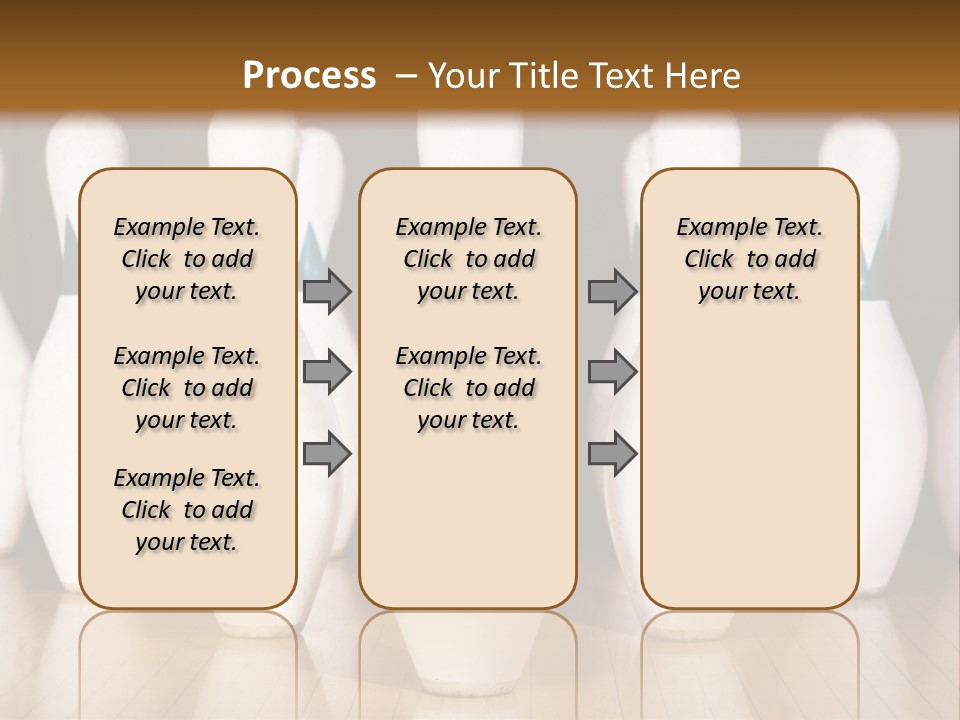 Process – Your Title Text Here

Example Text. Click to add your text.

Example Text. Click to add your text.

Example Text. Click to add your text.

Example Text. Click to add your text.

Example Text. Click to add your text.

Example Text. Click to add your text.